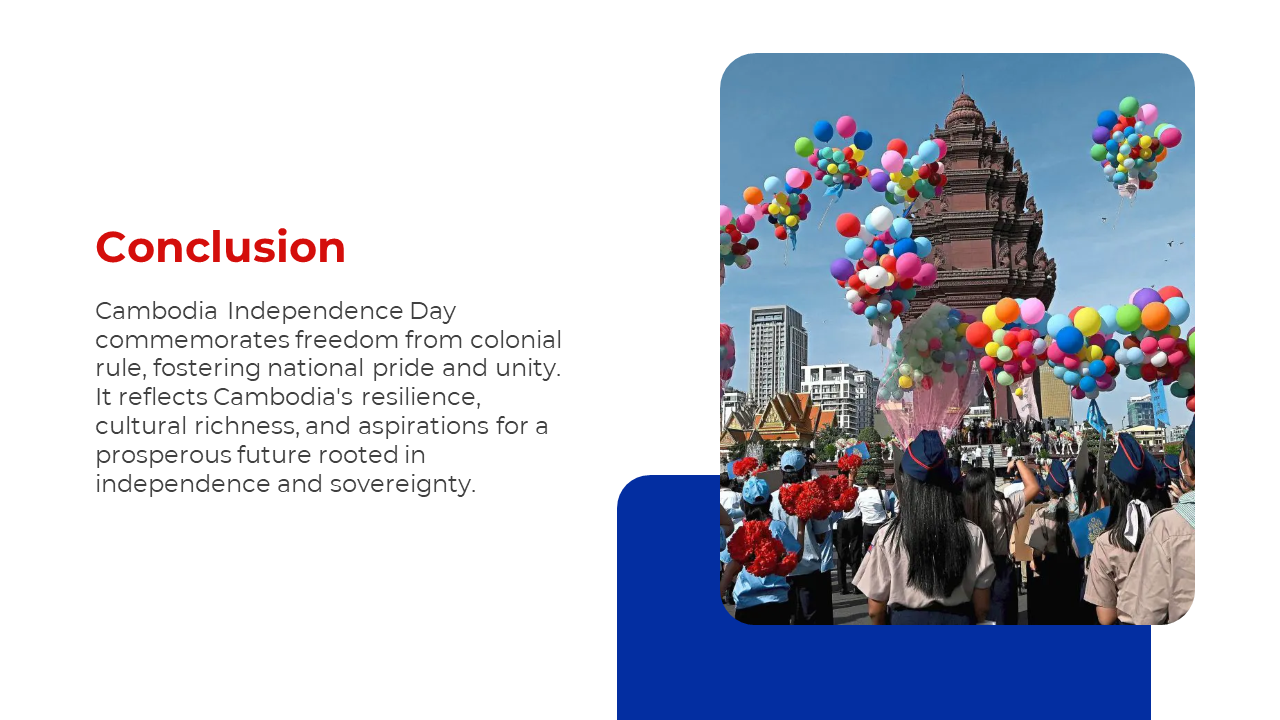 Conclusion

Cambodia Independence Day commemorates freedom from colonial rule, fostering national pride and unity. It reflects Cambodia's resilience, cultural richness, and aspirations for a prosperous future rooted in independence and sovereignty.